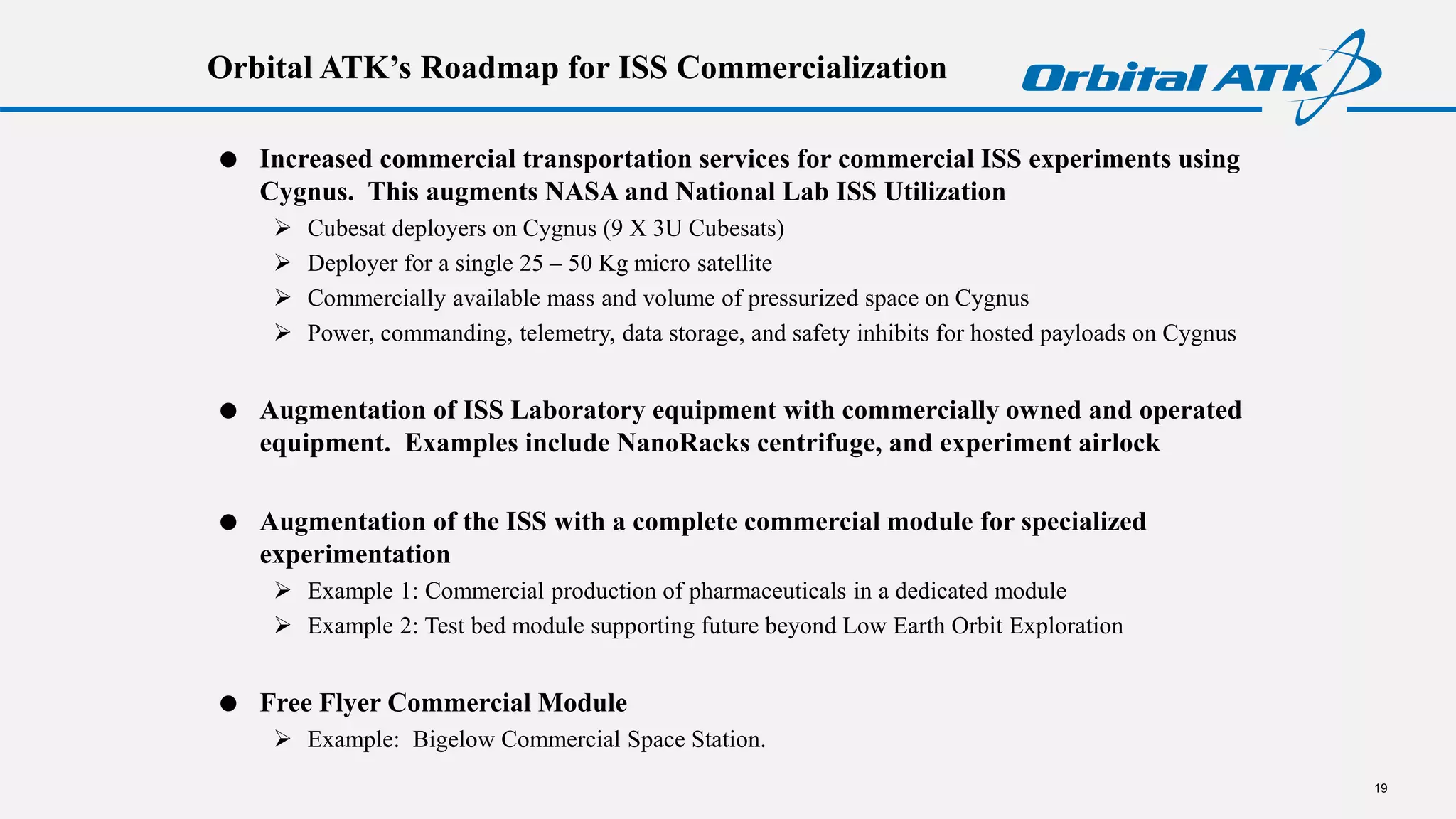 Orbital ATK's Roadmap for ISS Commercialization

Orbital ATK

● Increased commercial transportation services for commercial ISS experiments using Cygnus. This augments NASA and National Lab ISS Utilization

➢ Cubesat deployers on Cygnus (9 X 3U Cubesats)
➢ Deployer for a single 25 – 50 Kg micro satellite
➢ Commercially available mass and volume of pressurized space on Cygnus
➢ Power, commanding, telemetry, data storage, and safety inhibits for hosted payloads on Cygnus

● Augmentation of ISS Laboratory equipment with commercially owned and operated equipment. Examples include NanoRacks centrifuge, and experiment airlock

● Augmentation of the ISS with a complete commercial module for specialized experimentation

➢ Example 1: Commercial production of pharmaceuticals in a dedicated module
➢ Example 2: Test bed module supporting future beyond Low Earth Orbit Exploration

● Free Flyer Commercial Module

➢ Example: Bigelow Commercial Space Station.

19